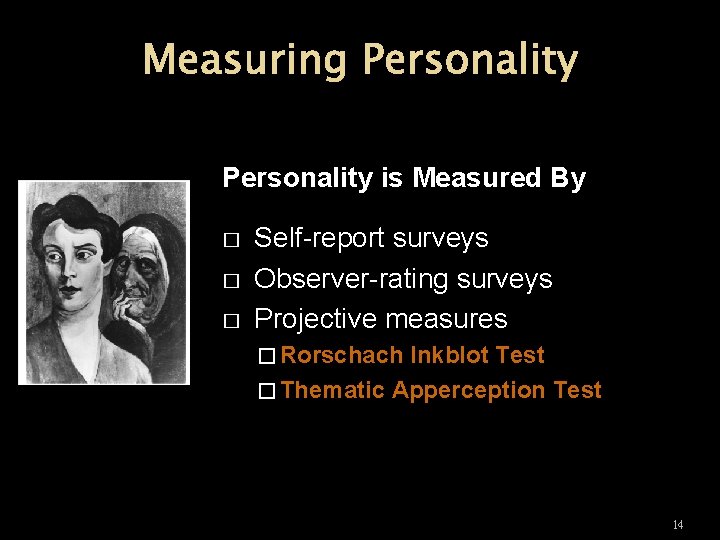 Measuring Personality

Personality is Measured By

□ Self-report surveys
□ Observer-rating surveys
□ Projective measures
□ Rorschach Inkblot Test
□ Thematic Apperception Test

14